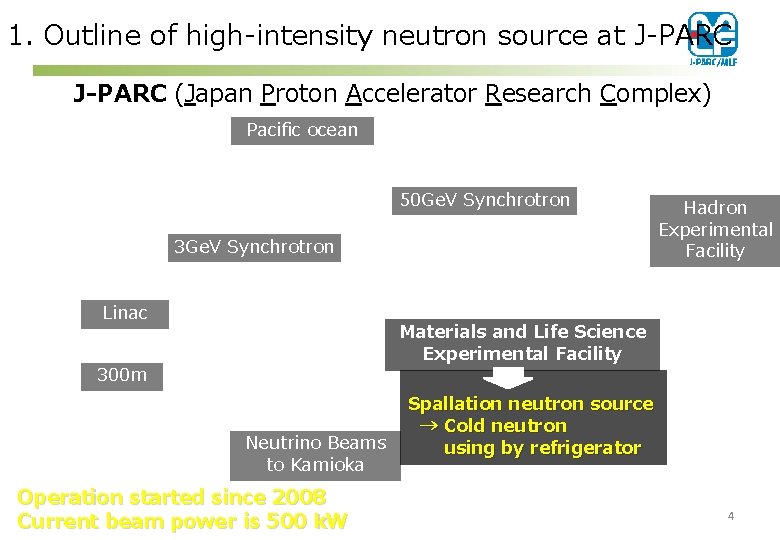 1. Outline of high-intensity neutron source at J-PARC

J-PARC/MLF

J-PARC (Japan Proton Accelerator Research Complex)

Pacific ocean

50GeV Synchrotron

Hadron Experimental Facility

3GeV Synchrotron

Linac

Materials and Life Science Experimental Facility

300m

Spallation neutron source
→ Cold neutron
using by refrigerator

Neutrino Beams to Kamioka

Operation started since 2008
Current beam power is 500 kW

4